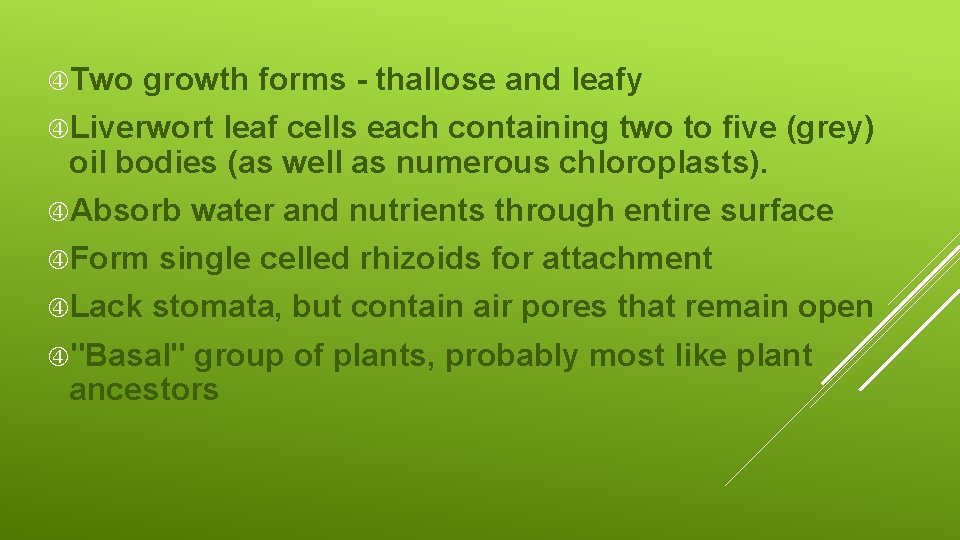 Two growth forms - thallose and leafy

Liverwort leaf cells each containing two to five (grey) oil bodies (as well as numerous chloroplasts).

Absorb water and nutrients through entire surface

Form single celled rhizoids for attachment

Lack stomata, but contain air pores that remain open

"Basal" group of plants, probably most like plant ancestors